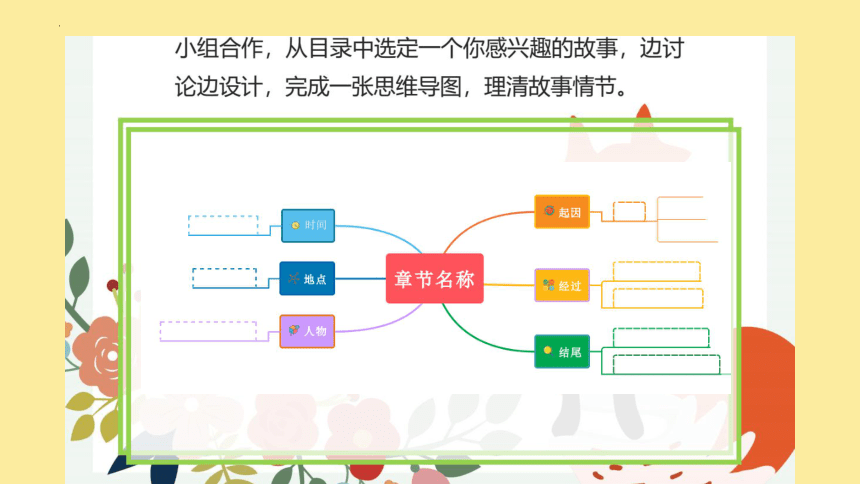 小组合作，从目录中选定一个你感兴趣的故事，边讨论边设计，完成一张思维导图，理清故事情节。

时间

地点

人物

章节名称

起因

经过

结尾